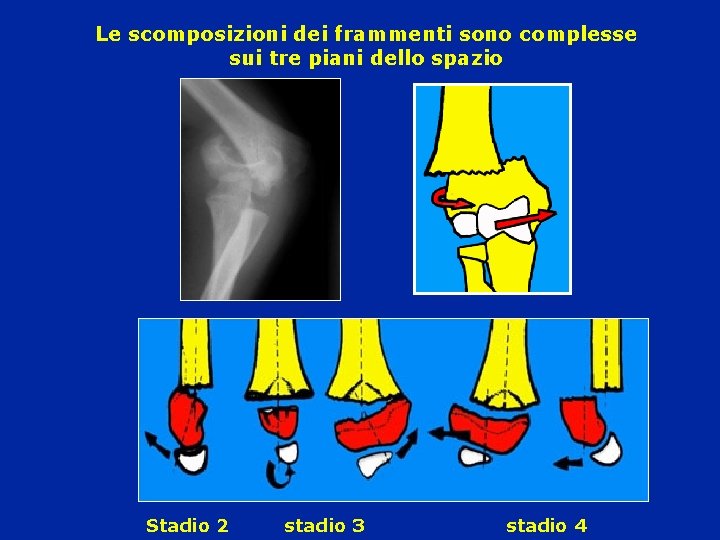 Le scomposizioni dei frammenti sono complesse sui tre piani dello spazio

Stadio 2 stadio 3 stadio 4